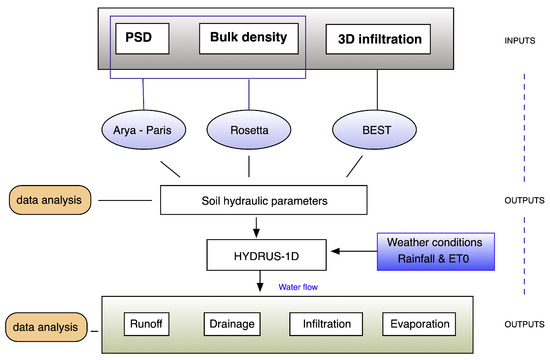 PSD
Bulk density
3D infiltration
INPUTS

Arya - Paris
Rosetta
BEST

data analysis
Soil hydraulic parameters
OUTPUTS

HYDRUS-1D
Weather conditions
Rainfall & ET0

Water flow

data analysis
Runoff
Drainage
Infiltration
Evaporation
OUTPUTS